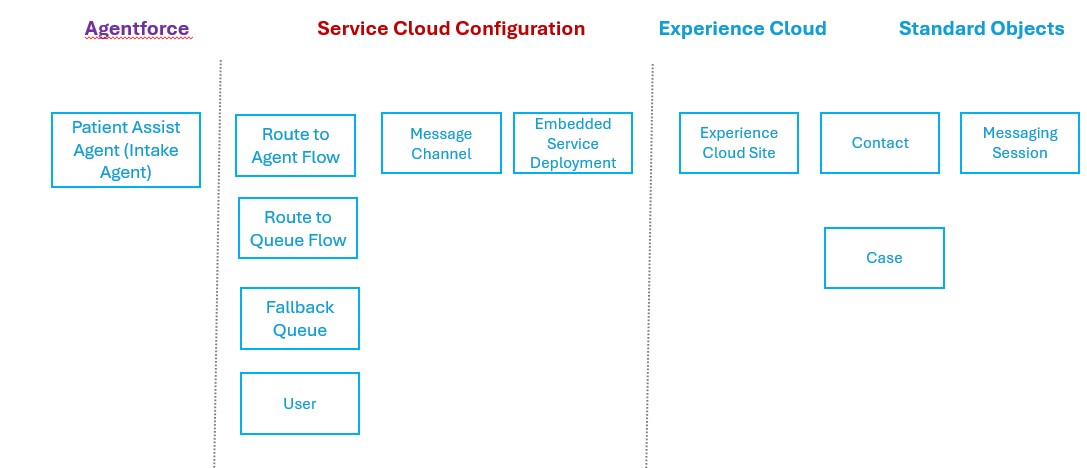 Agentforce

Service Cloud Configuration

Experience Cloud

Standard Objects

Patient Assist Agent (Intake Agent)

Route to Agent Flow

Message Channel

Embedded Service Deployment

Route to Queue Flow

Fallback Queue

User

Experience Cloud Site

Contact

Messaging Session

Case